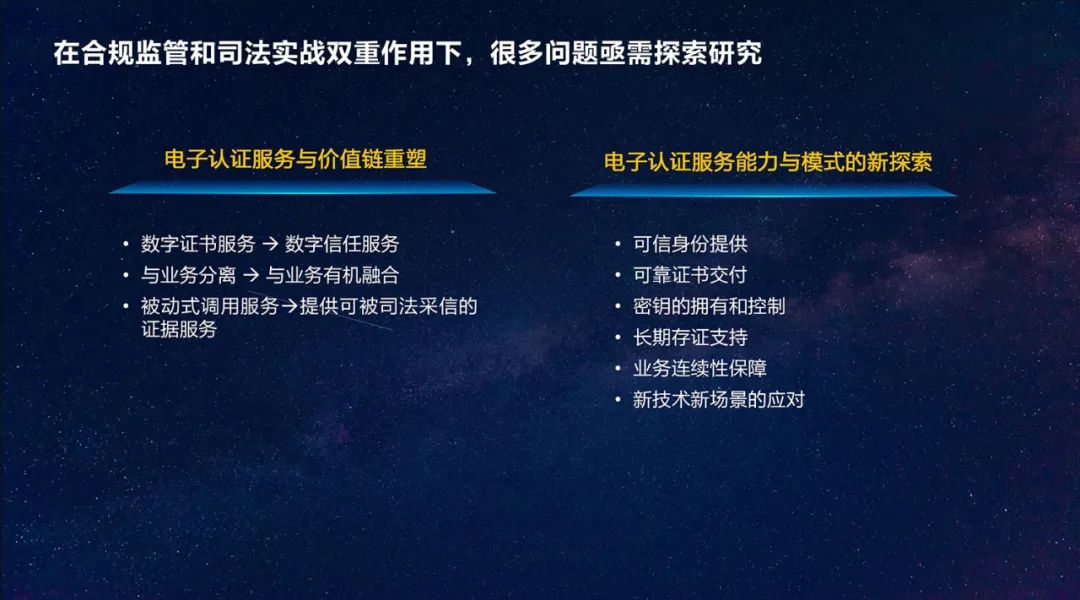 在合规监管和司法实战双重作用下，很多问题亟需探索研究

电子认证服务与价值链重塑

• 数字证书服务 → 数字信任服务
• 与业务分离 → 与业务有机融合
• 被动式调用服务→提供可被司法采信的证据服务

电子认证服务能力与模式的新探索

• 可信身份提供
• 可靠证书交付
• 密钥的拥有和控制
• 长期存证支持
• 业务连续性保障
• 新技术新场景的应对